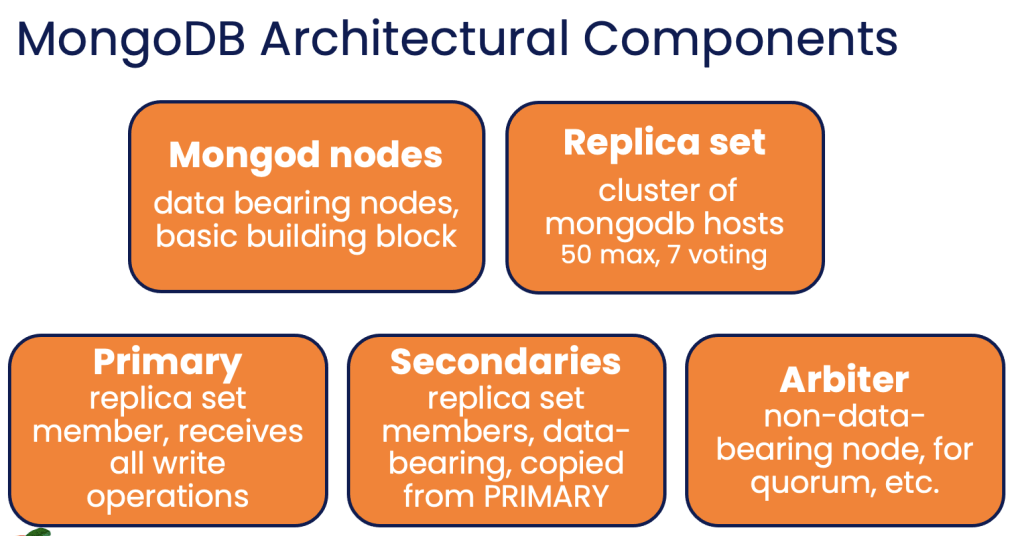 MongoDB Architectural Components

Mongod nodes
data bearing nodes, basic building block

Replica set
cluster of mongodb hosts
50 max, 7 voting

Primary
replica set member, receives all write operations

Secondaries
replica set members, data-bearing, copied from PRIMARY

Arbiter
non-data-bearing node, for quorum, etc.